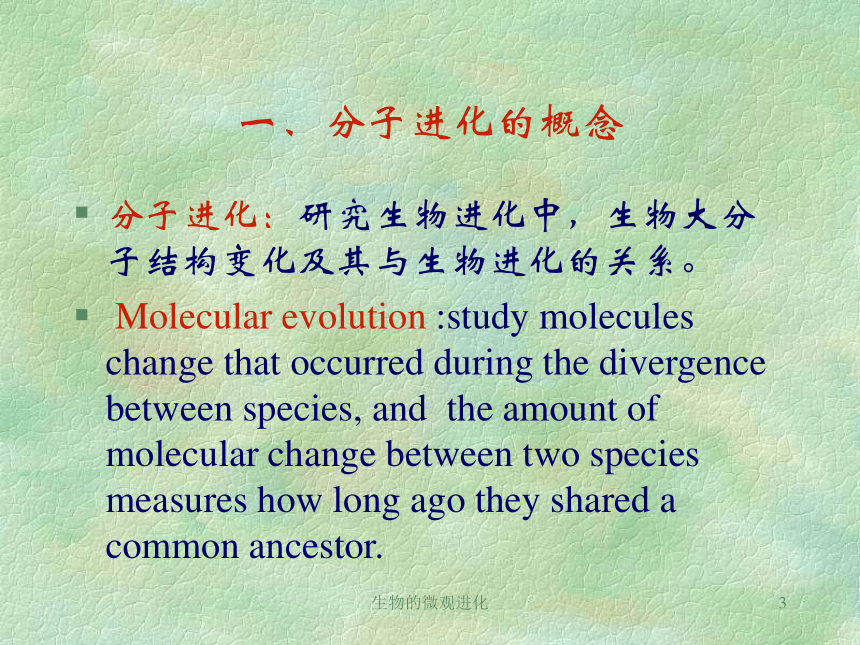 一、分子进化的概念

- 分子进化：研究生物进化中，生物大分子结构变化及其与生物进化的关系。
- Molecular evolution :study molecules change that occurred during the divergence between species, and the amount of molecular change between two species measures how long ago they shared a common ancestor.

生物的微观进化 3